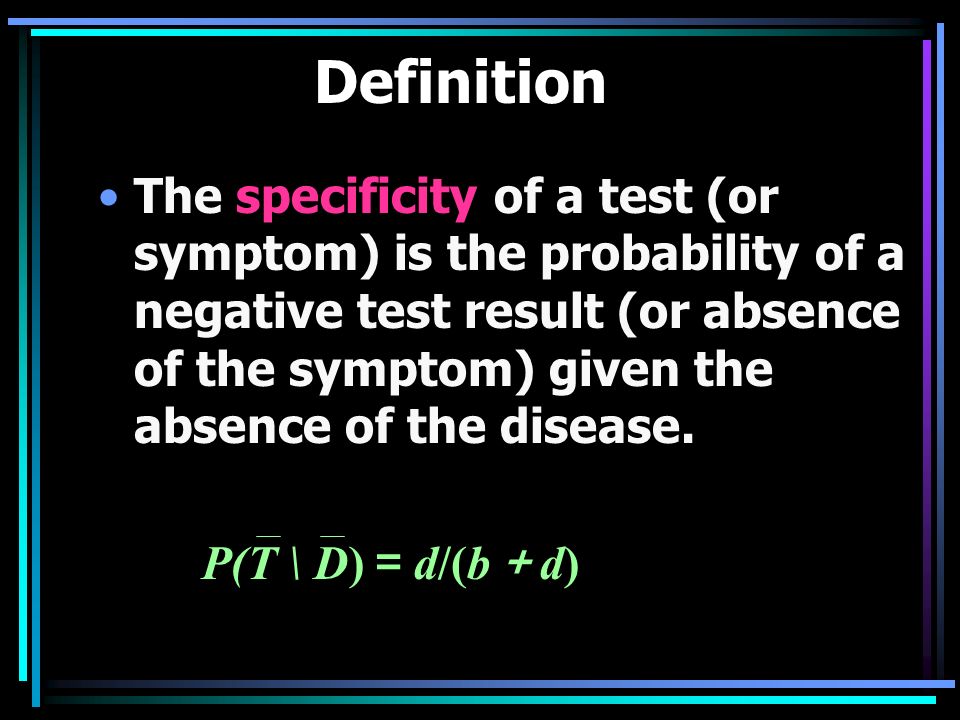 Definition

• The specificity of a test (or symptom) is the probability of a negative test result (or absence of the symptom) given the absence of the disease.

$P(\overline{T} \setminus \overline{D}) = d/(b + d)$